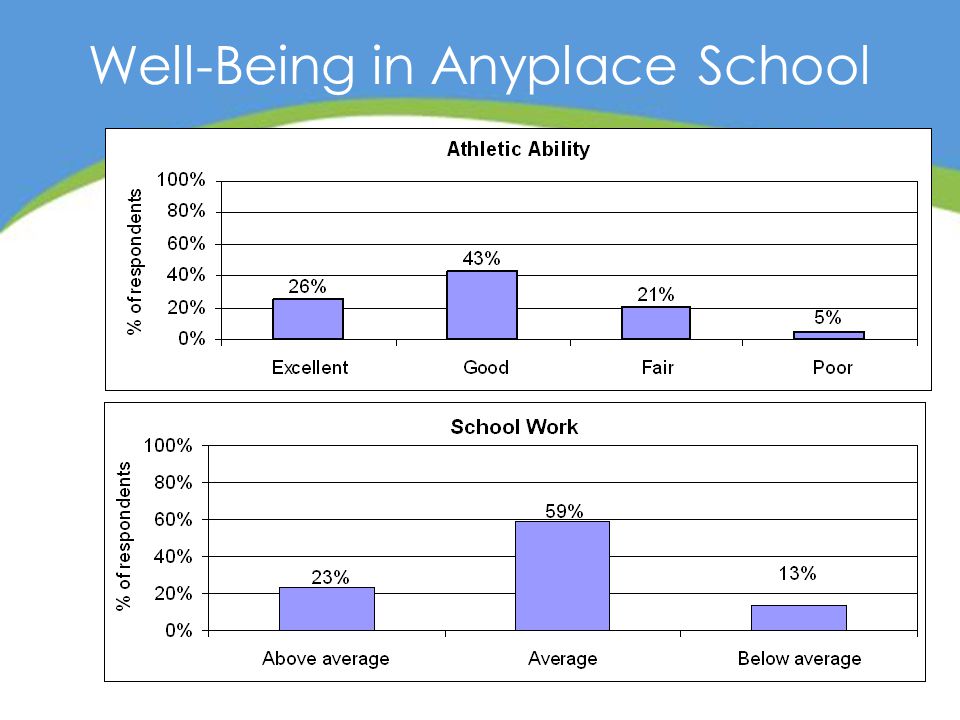 Well-Being in Anyplace School

Athletic Ability

% of respondents

100%
80%
60%
40%
20%
0%

26%
43%
21%
5%

Excellent
Good
Fair
Poor

School Work

% of respondents

100%
80%
60%
40%
20%
0%

23%
59%
13%

Above average
Average
Below average